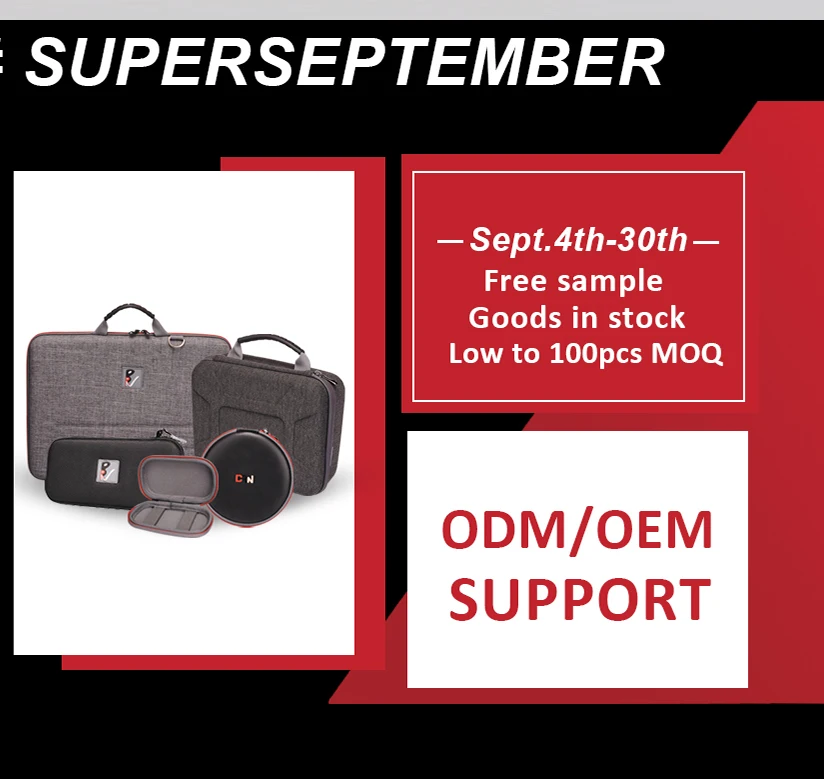 SUPERSEPTEMBER

— Sept.4th-30th —
Free sample
Goods in stock
Low to 100pcs MOQ

ODM/OEM SUPPORT

C N